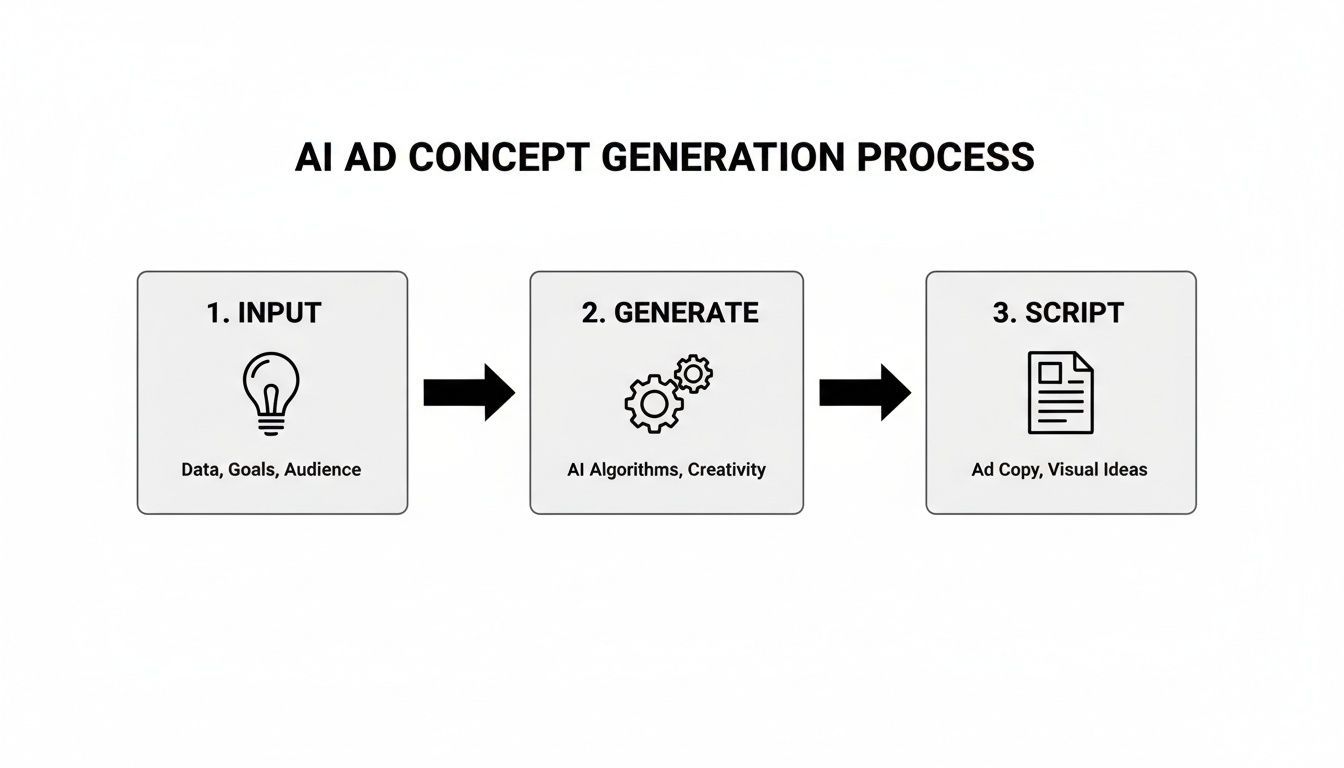 AI AD CONCEPT GENERATION PROCESS

1. INPUT

Data, Goals, Audience

2. GENERATE

AI Algorithms, Creativity

3. SCRIPT

Ad Copy, Visual Ideas